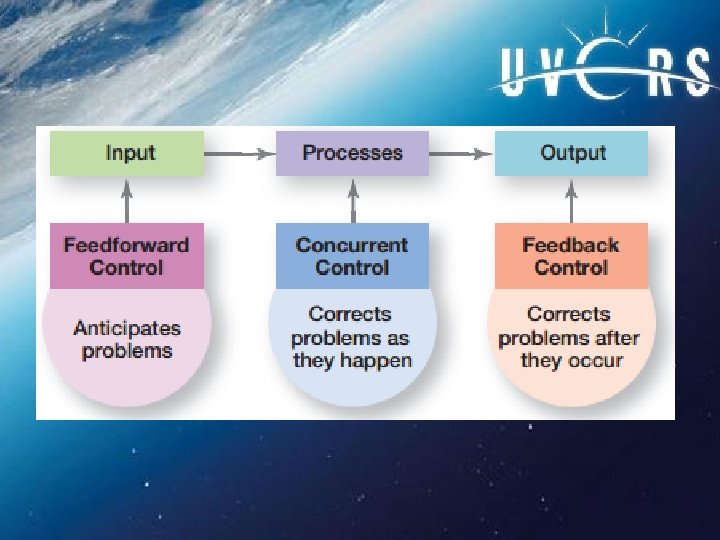 UVCRS

Input

Processes

Output

Feedforward Control

Anticipates problems

Concurrent Control

Corrects problems as they happen

Feedback Control

Corrects problems after they occur